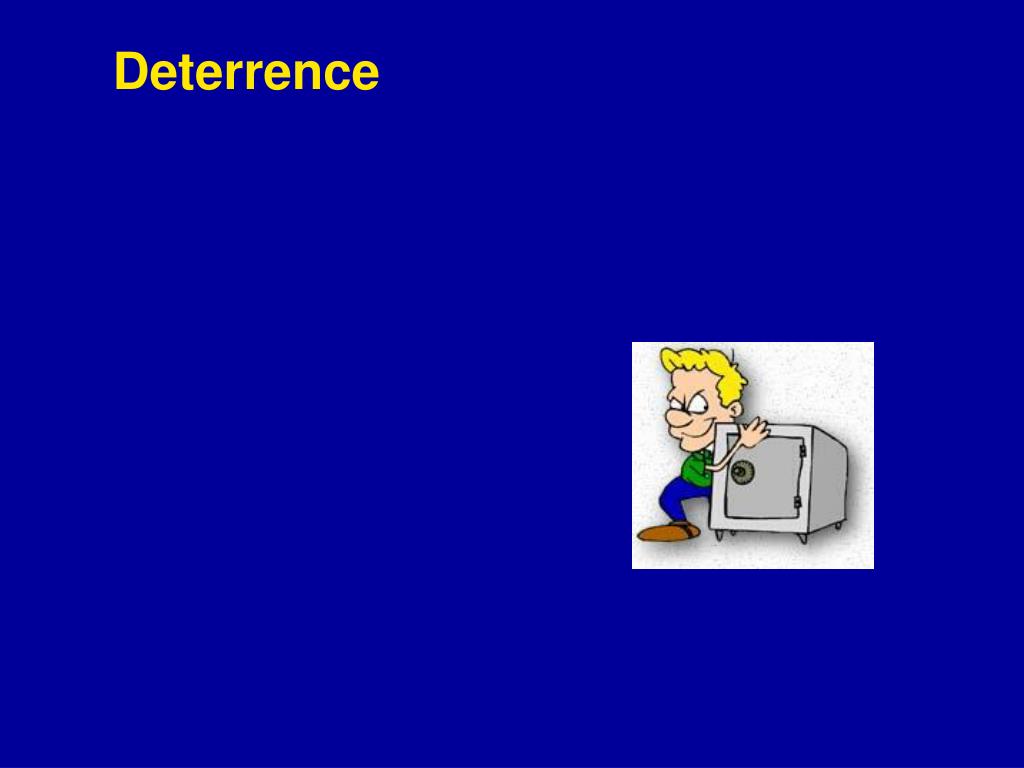 Deterrence